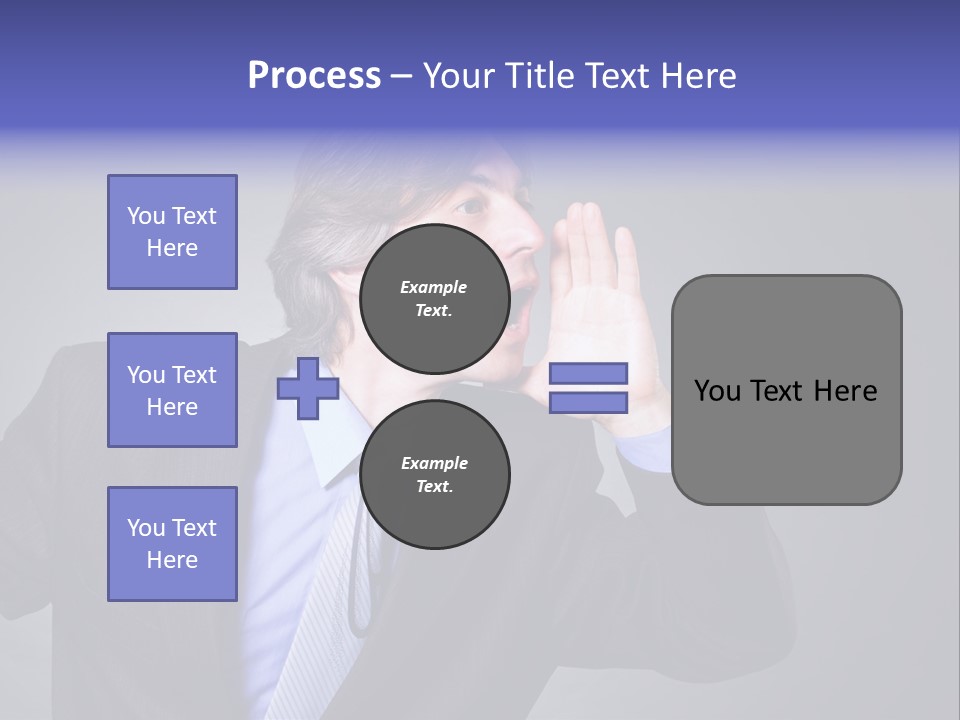 Process – Your Title Text Here

You Text Here

You Text Here

You Text Here

Example Text.

Example Text.

You Text Here